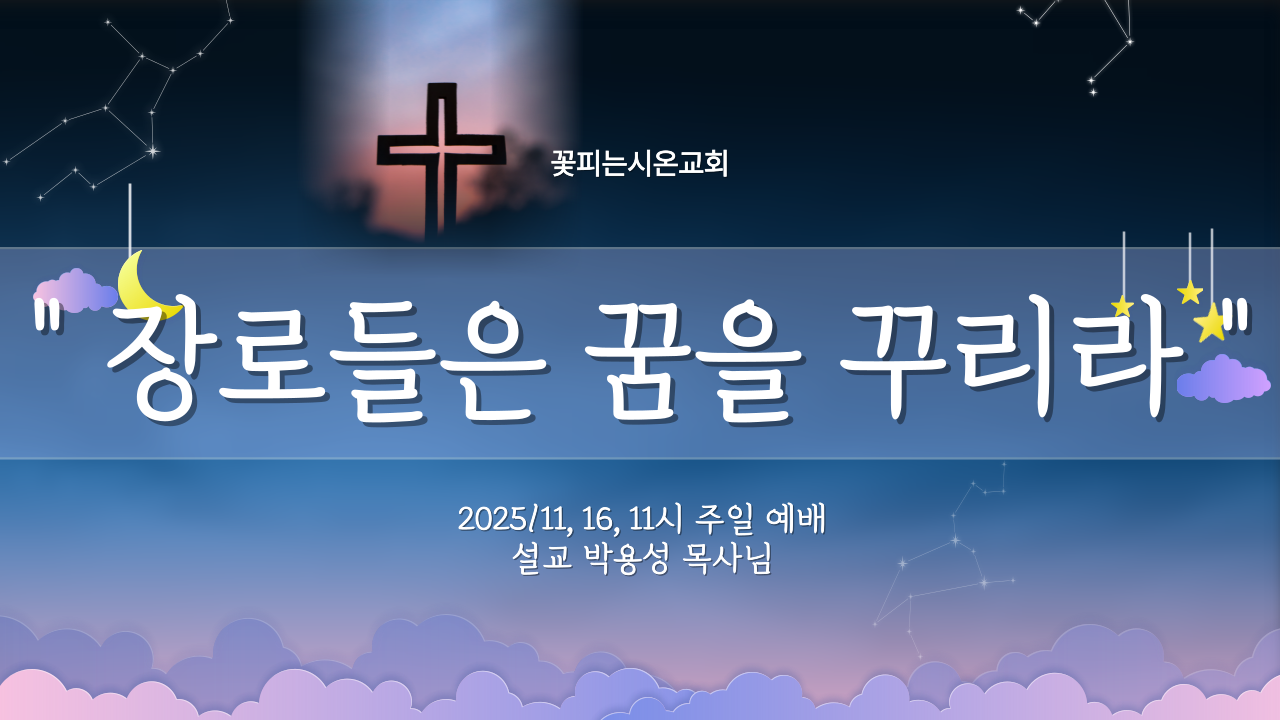 꽃피는시온교회

"장로들은 꿈을 꾸리라"

2025/11, 16, 11시 주일 예배
설교 박용성 목사님